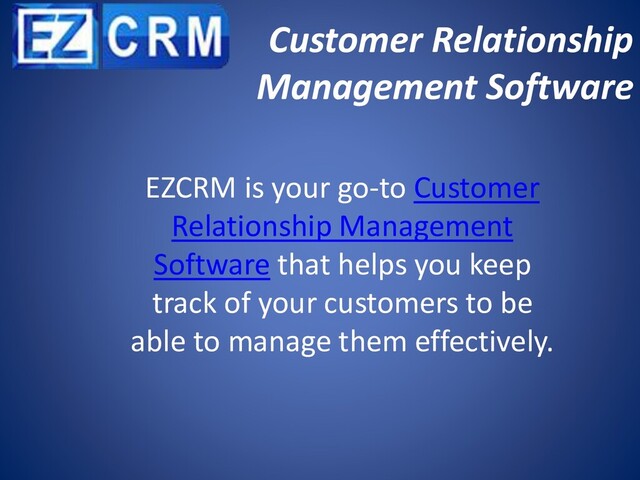 EZ CRM

Customer Relationship Management Software

EZCRM is your go-to Customer Relationship Management Software that helps you keep track of your customers to be able to manage them effectively.